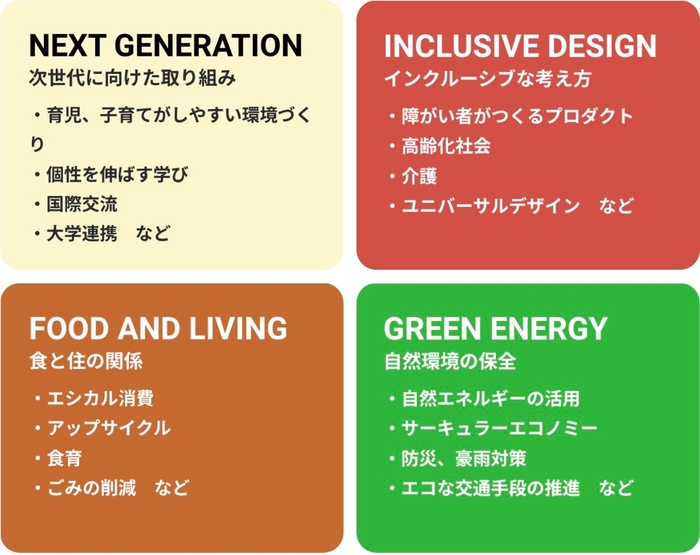 NEXT GENERATION
次世代に向けた取り組み

・育児、子育てがしやすい環境づくり
・個性を伸ばす学び
・国際交流
・大学連携　など

INCLUSIVE DESIGN
インクルーシブな考え方

・障がい者がつくるプロダクト
・高齢化社会
・介護
・ユニバーサルデザイン　など

FOOD AND LIVING
食と住の関係

・エシカル消費
・アップサイクル
・食育
・ごみの削減　など

GREEN ENERGY
自然環境の保全

・自然エネルギーの活用
・サーキュラーエコノミー
・防災、豪雨対策
・エコな交通手段の推進　など